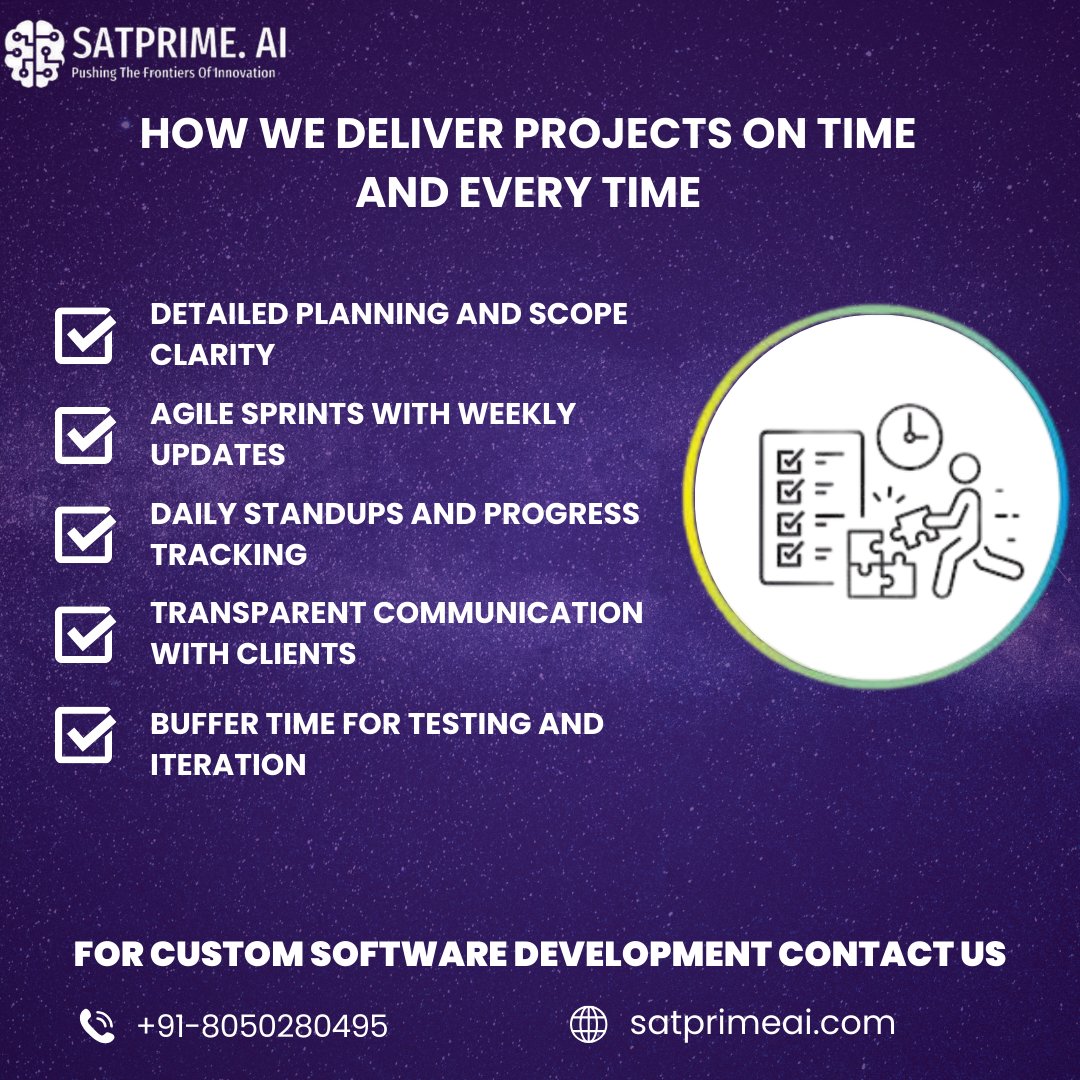 SATPRIME. AI
Pushing The Frontiers Of Innovation

HOW WE DELIVER PROJECTS ON TIME AND EVERY TIME

DETAILED PLANNING AND SCOPE CLARITY

AGILE SPRINTS WITH WEEKLY UPDATES

DAILY STANDUPS AND PROGRESS TRACKING

TRANSPARENT COMMUNICATION WITH CLIENTS

BUFFER TIME FOR TESTING AND ITERATION

FOR CUSTOM SOFTWARE DEVELOPMENT CONTACT US

+91-8050280495

satprimeai.com